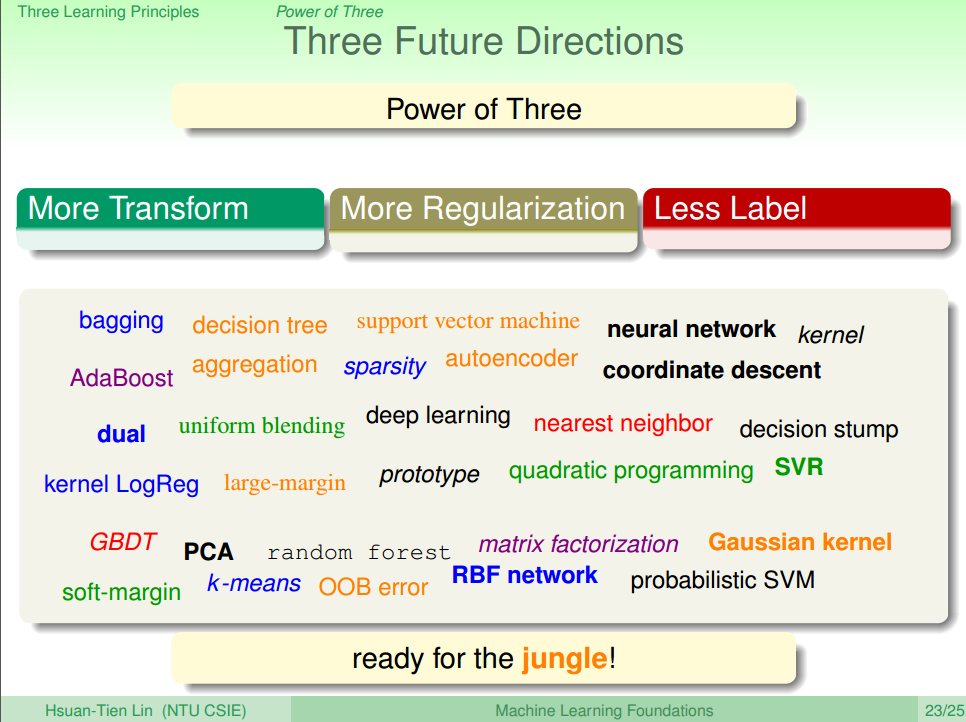 Three Learning Principles Power of Three

Three Future Directions

Power of Three

More Transform

More Regularization

Less Label

bagging decision tree support vector machine neural network kernel

AdaBoost aggregation sparsity autoencoder coordinate descent

dual uniform blending deep learning nearest neighbor decision stump

kernel LogReg large-margin prototype quadratic programming SVR

GBDT PCA random forest matrix factorization Gaussian kernel

soft-margin k-means OOB error RBF network probabilistic SVM

ready for the jungle!

Hsuan-Tien Lin (NTU CSIE) Machine Learning Foundations 23/25